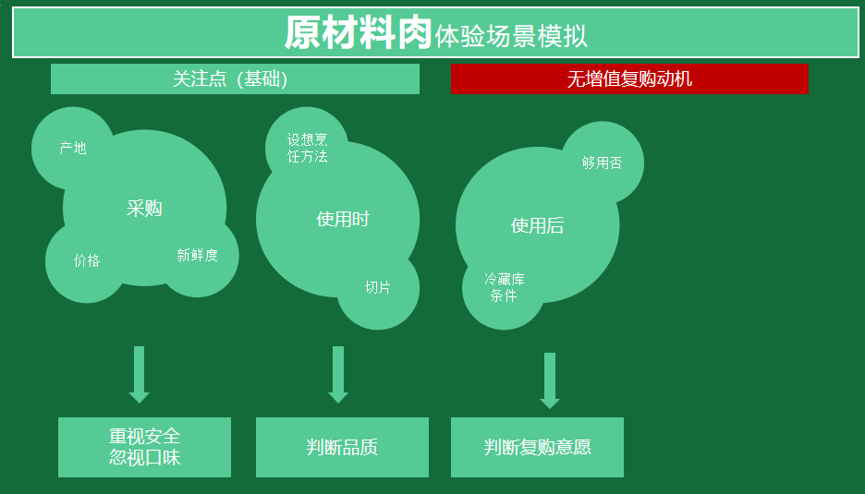 原材料肉体验场景模拟

关注点（基础）

无增值复购动机

产地
采购
价格
新鲜度

设想烹饪方法
使用时
切片

够用否
使用后
冷藏库条件

重视安全
忽视口味

判断品质

判断复购意愿